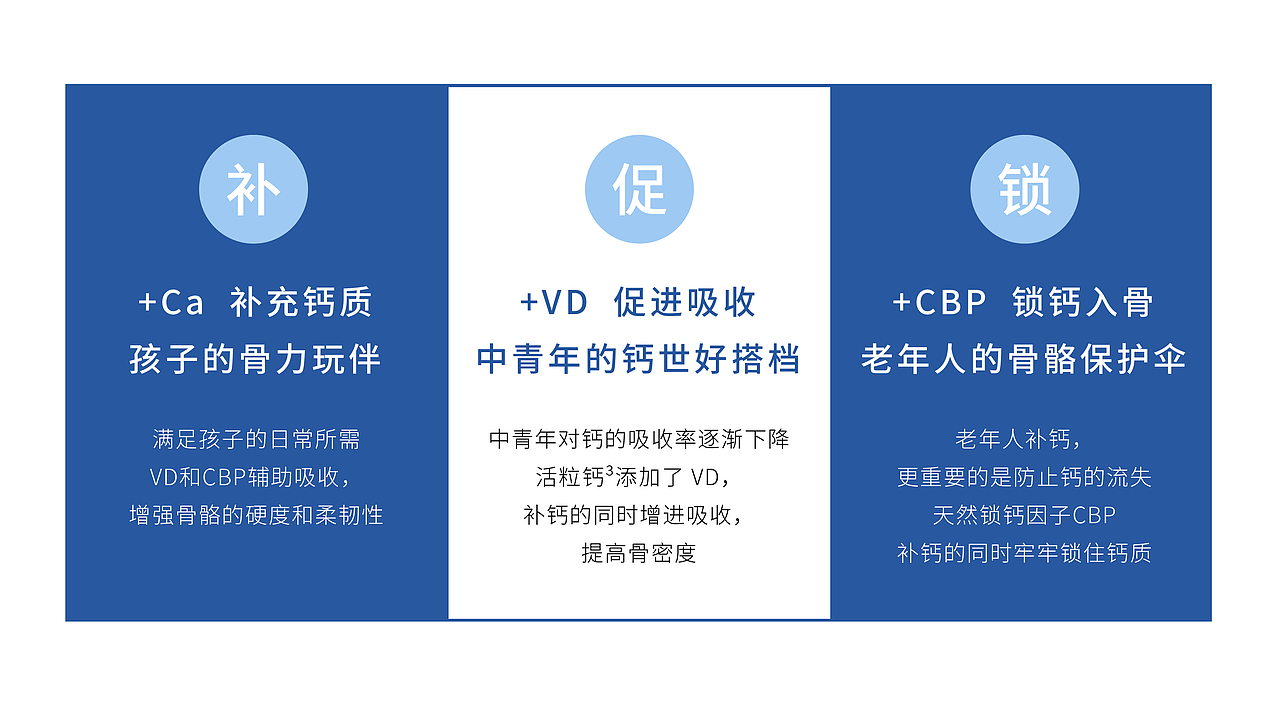 补

+Ca 补充钙质
孩子的骨力玩伴

满足孩子的日常所需
VD和CBP辅助吸收，
增强骨骼的硬度和柔韧性

促

+VD 促进吸收
中青年的钙世好搭档

中青年对钙的吸收率逐渐下降
活粒钙$^3$添加了 VD，
补钙的同时增进吸收，
提高骨密度

锁

+CBP 锁钙入骨
老年人的骨骼保护伞

老年人补钙，
更重要的是防止钙的流失
天然锁钙因子CBP
补钙的同时牢牢锁住钙质